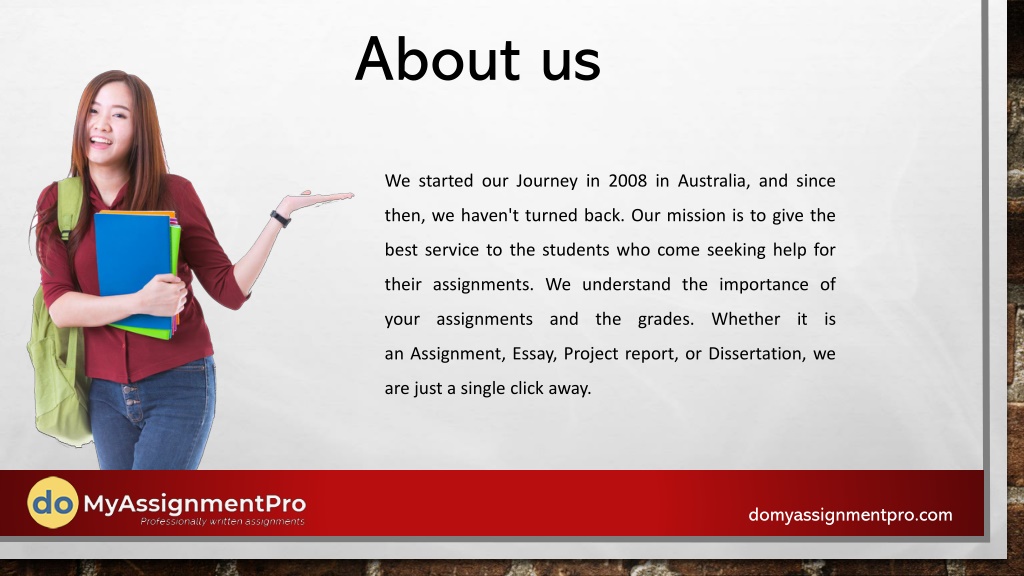 About us

We started our Journey in 2008 in Australia, and since then, we haven't turned back. Our mission is to give the best service to the students who come seeking help for their assignments. We understand the importance of your assignments and the grades. Whether it is an Assignment, Essay, Project report, or Dissertation, we are just a single click away.

do MyAssignmentPro
Professionally written assignments

domyassignmentpro.com